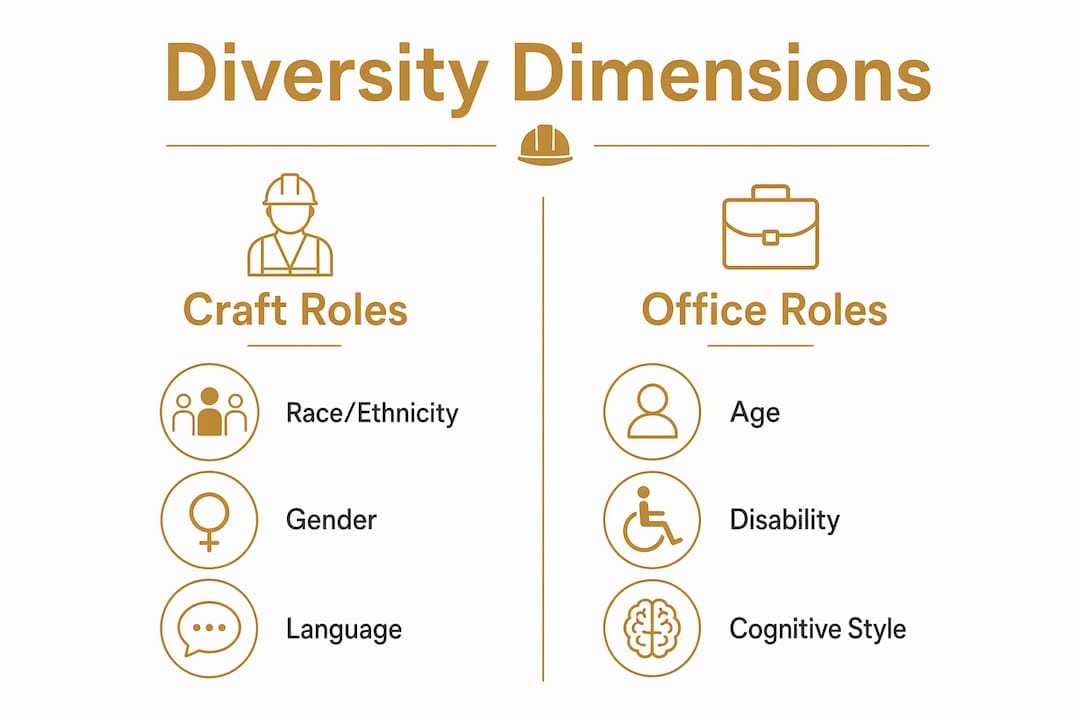 Diversity Dimensions

Craft Roles

Race/Ethnicity

Gender

Language

Office Roles

Age

Disability

Cognitive Style